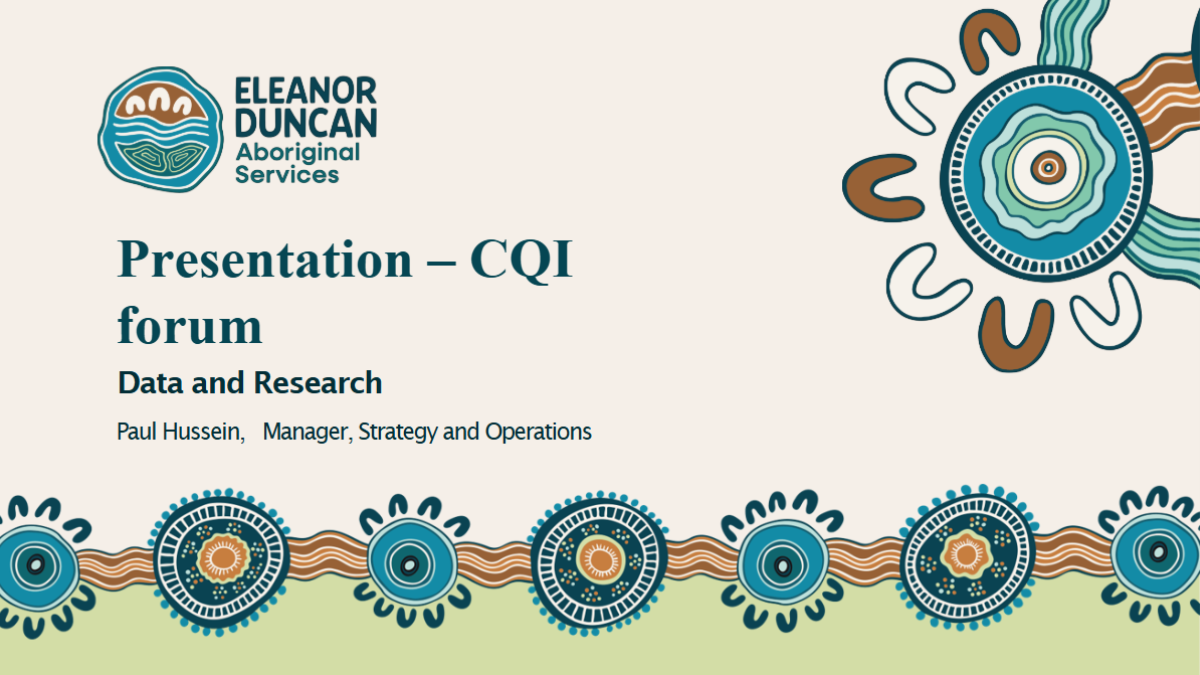 ELEANOR DUNCAN Aboriginal Services

Presentation – CQI forum

Data and Research

Paul Hussein, Manager, Strategy and Operations